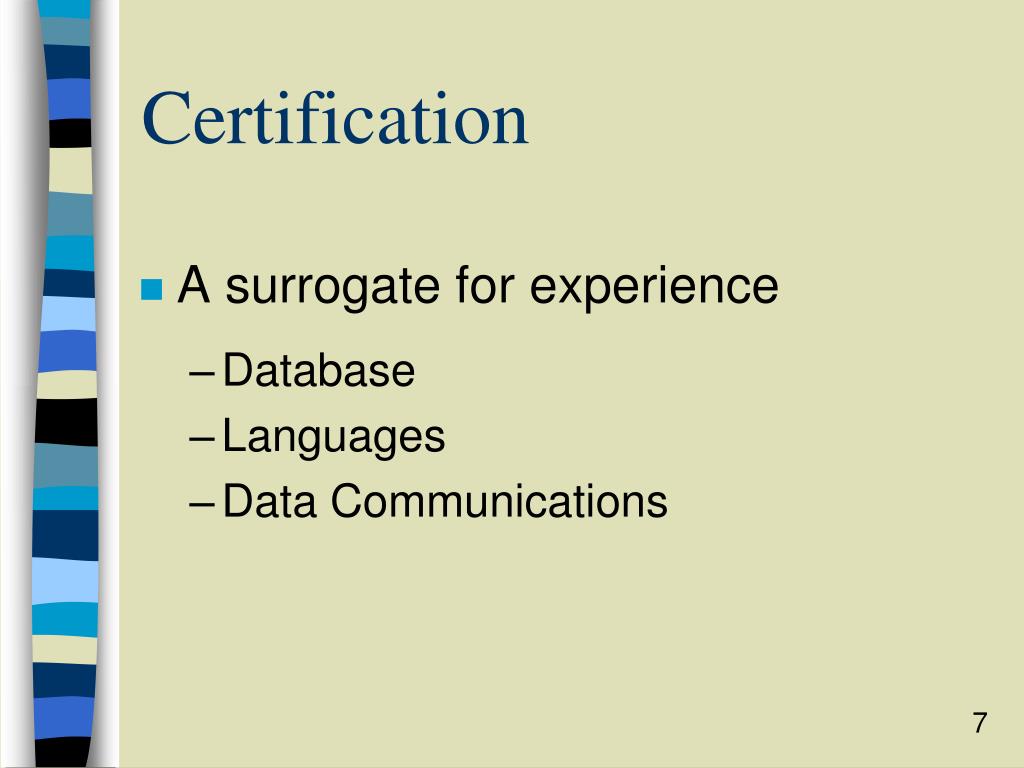 Certification

A surrogate for experience

– Database
– Languages
– Data Communications

7